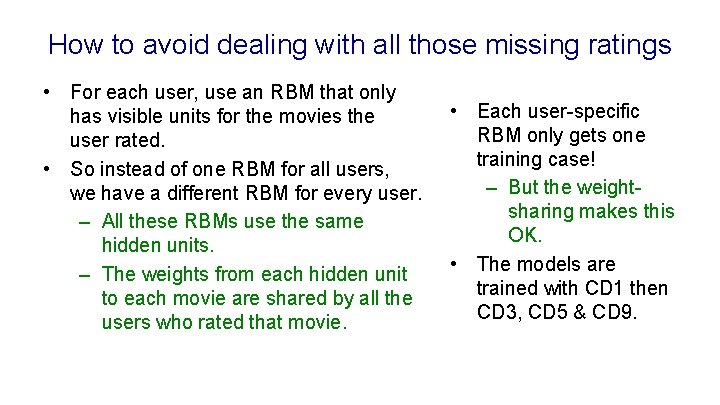 How to avoid dealing with all those missing ratings

• For each user, use an RBM that only has visible units for the movies the user rated.
• So instead of one RBM for all users, we have a different RBM for every user.
– All these RBMs use the same hidden units.
– The weights from each hidden unit to each movie are shared by all the users who rated that movie.

• Each user-specific RBM only gets one training case!
– But the weight-sharing makes this OK.
• The models are trained with CD1 then CD3, CD5 & CD9.